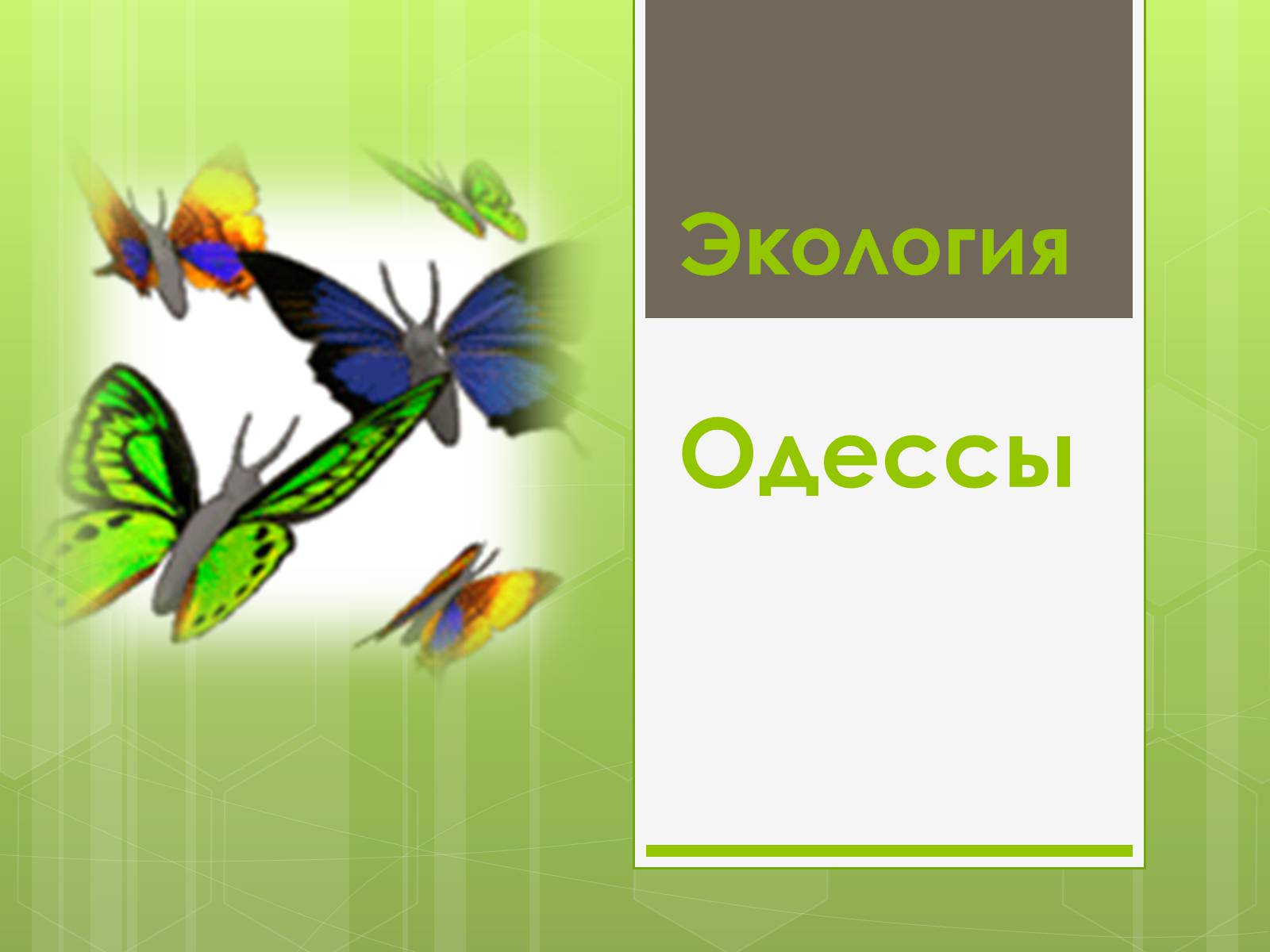 Экология

Одессы